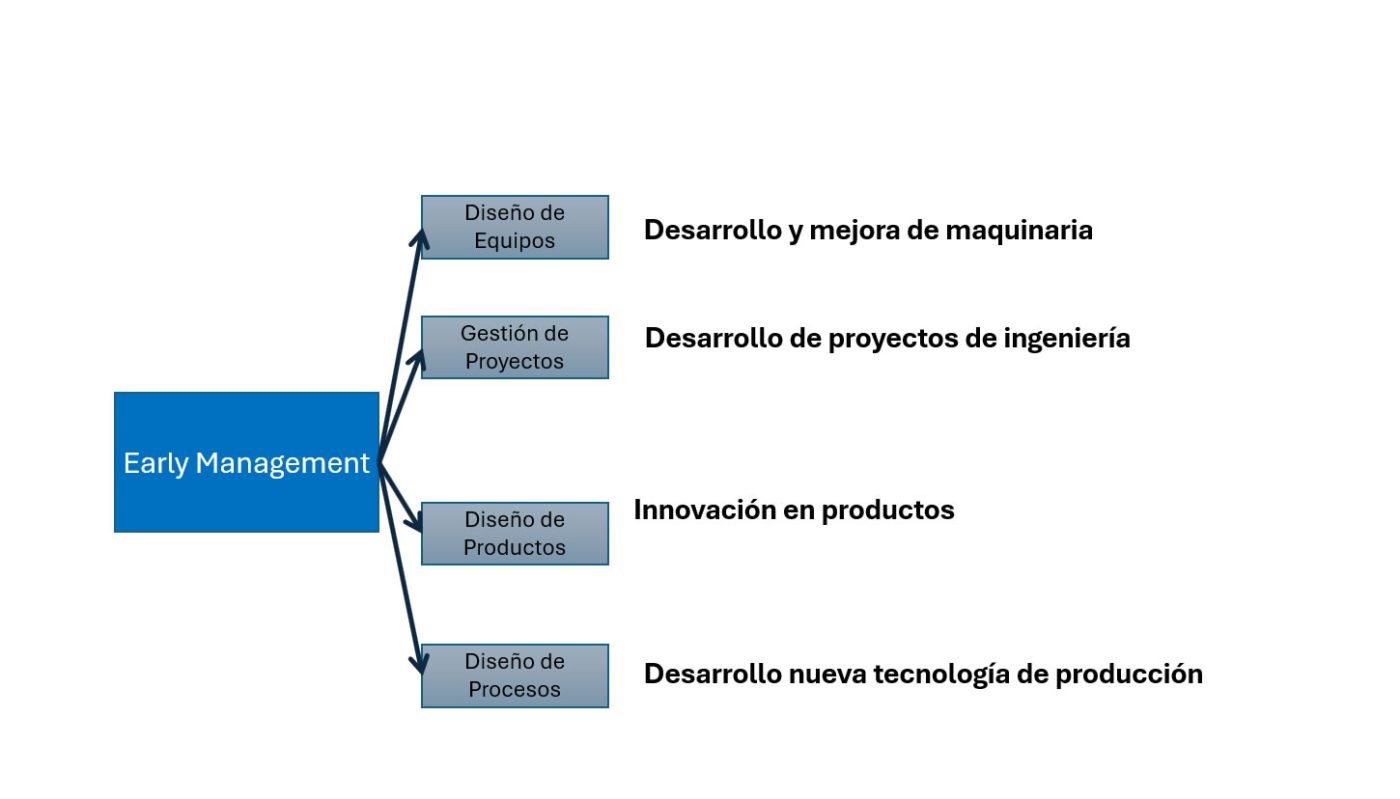 Early Management

Diseño de Equipos

Desarrollo y mejora de maquinaria

Gestión de Proyectos

Desarrollo de proyectos de ingeniería

Diseño de Productos

Innovación en productos

Diseño de Procesos

Desarrollo nueva tecnología de producción